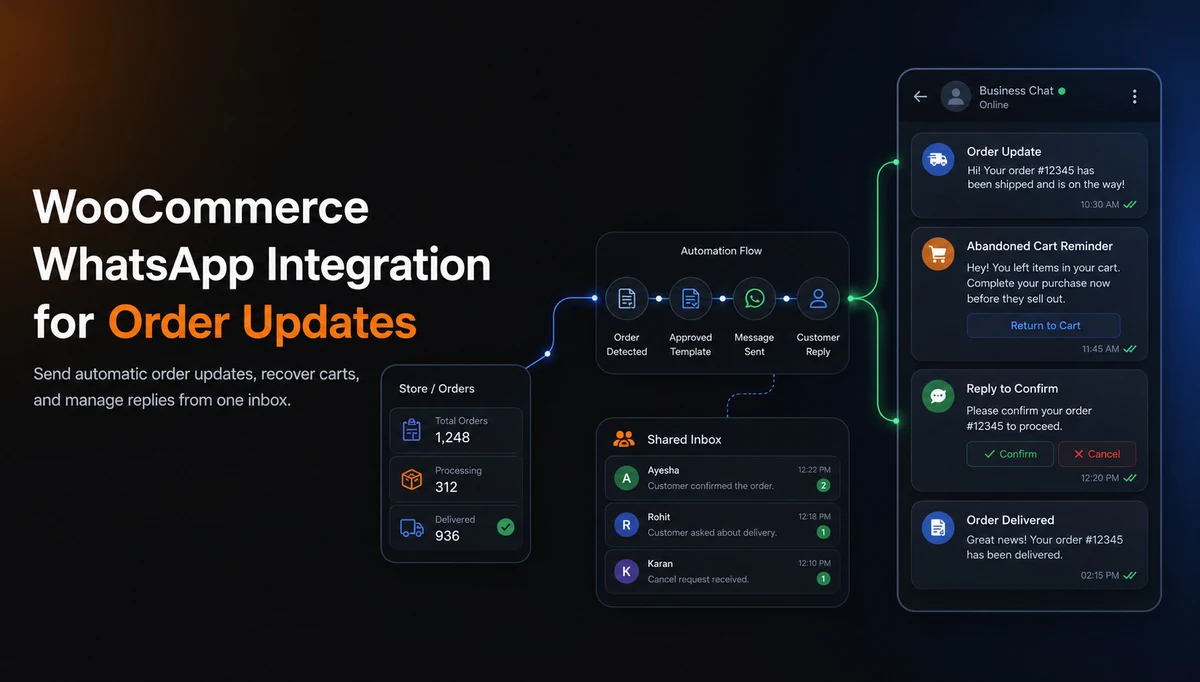 WooCommerce WhatsApp Integration for Order Updates

Send automatic order updates, recover carts, and manage replies from one inbox.

Store / Orders
Total Orders
1,248
Processing
312
Delivered
936

Automation Flow
Order Detected
Approved Template
Message Sent
Customer Reply

Shared Inbox
A Ayesha 12:22 PM
Customer confirmed the order. 2
R Rohit 12:18 PM
Customer asked about delivery. 1
K Karan 12:10 PM
Cancel request received. 1

Business Chat
Online

Order Update
Hi! Your order #12345 has been shipped and is on the way!
10:30 AM

Abandoned Cart Reminder
Hey! You left items in your cart. Complete your purchase now before they sell out.
Return to Cart
11:45 AM

Reply to Confirm
Please confirm your order #12345 to proceed.
Confirm
Cancel
12:20 PM

Order Delivered
Great news! Your order #12345 has been delivered.
02:15 PM